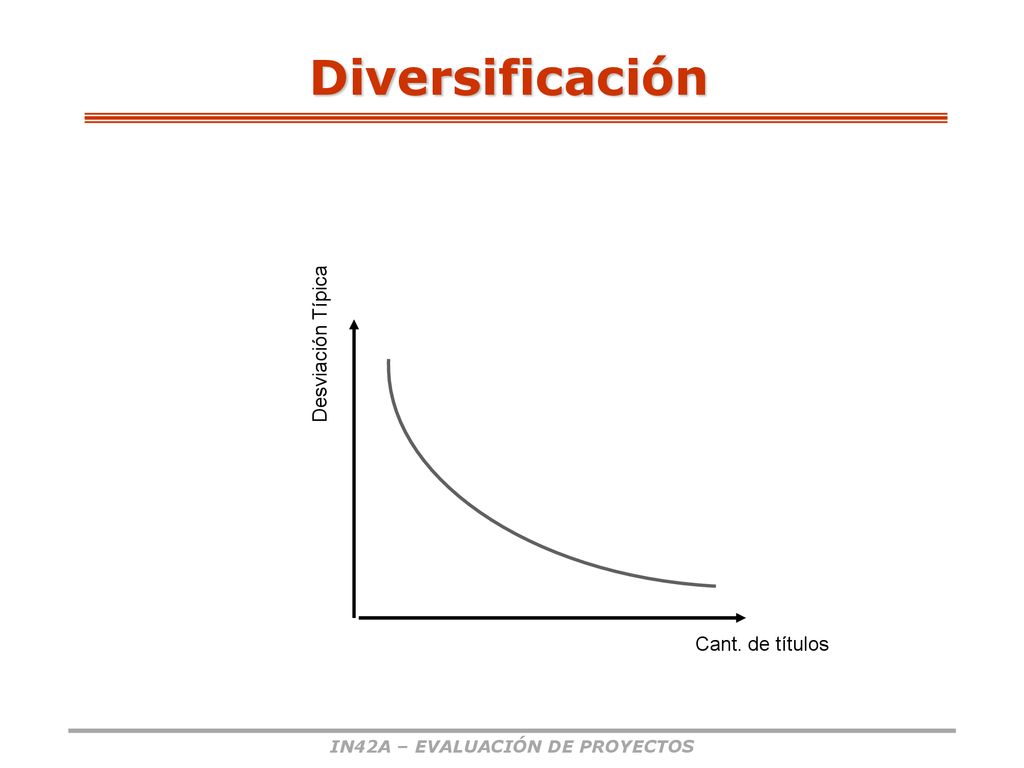 Diversificación

Desviación Típica

Cant. de títulos

IN42A – EVALUACIÓN DE PROYECTOS